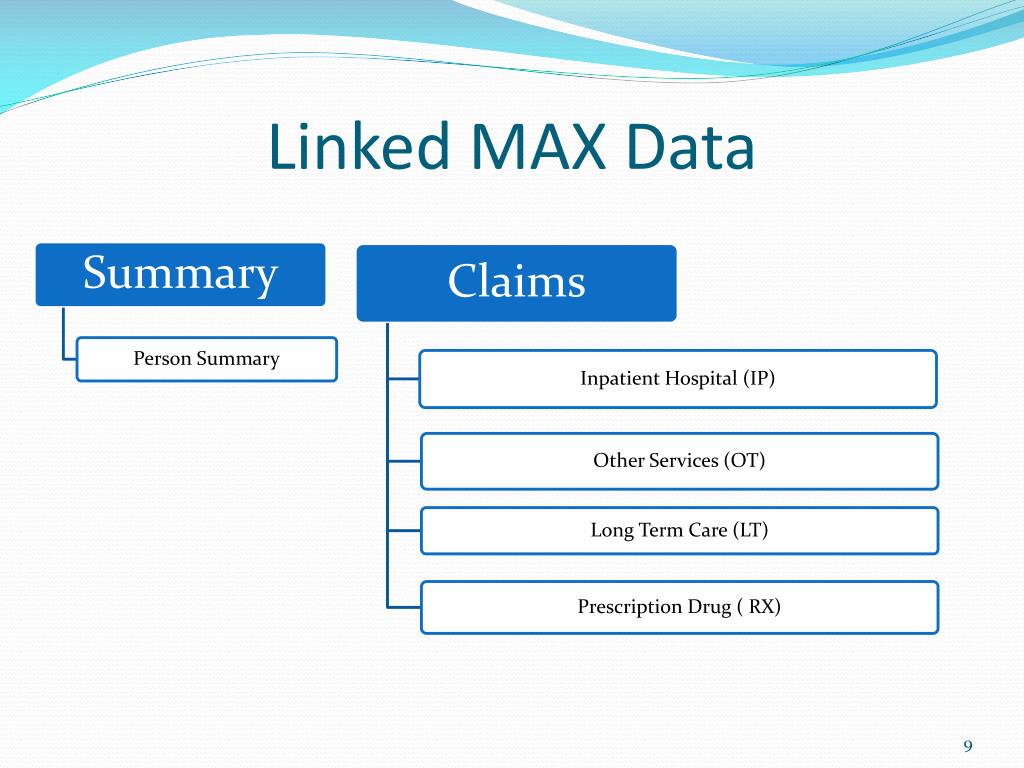 Linked MAX Data

Summary

Person Summary

Claims

Inpatient Hospital (IP)

Other Services (OT)

Long Term Care (LT)

Prescription Drug ( RX)

9